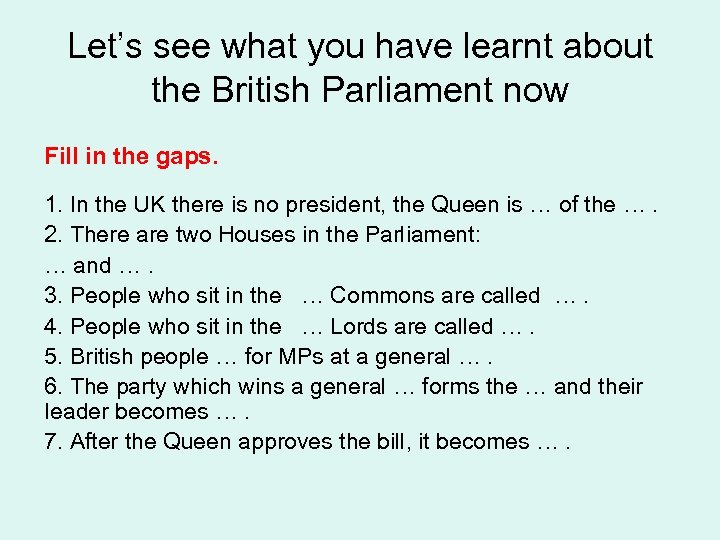 Let’s see what you have learnt about the British Parliament now

Fill in the gaps.

1. In the UK there is no president, the Queen is … of the … .
2. There are two Houses in the Parliament:
… and … .
3. People who sit in the … Commons are called … .
4. People who sit in the … Lords are called … .
5. British people … for MPs at a general … .
6. The party which wins a general … forms the … and their leader becomes … .
7. After the Queen approves the bill, it becomes … .